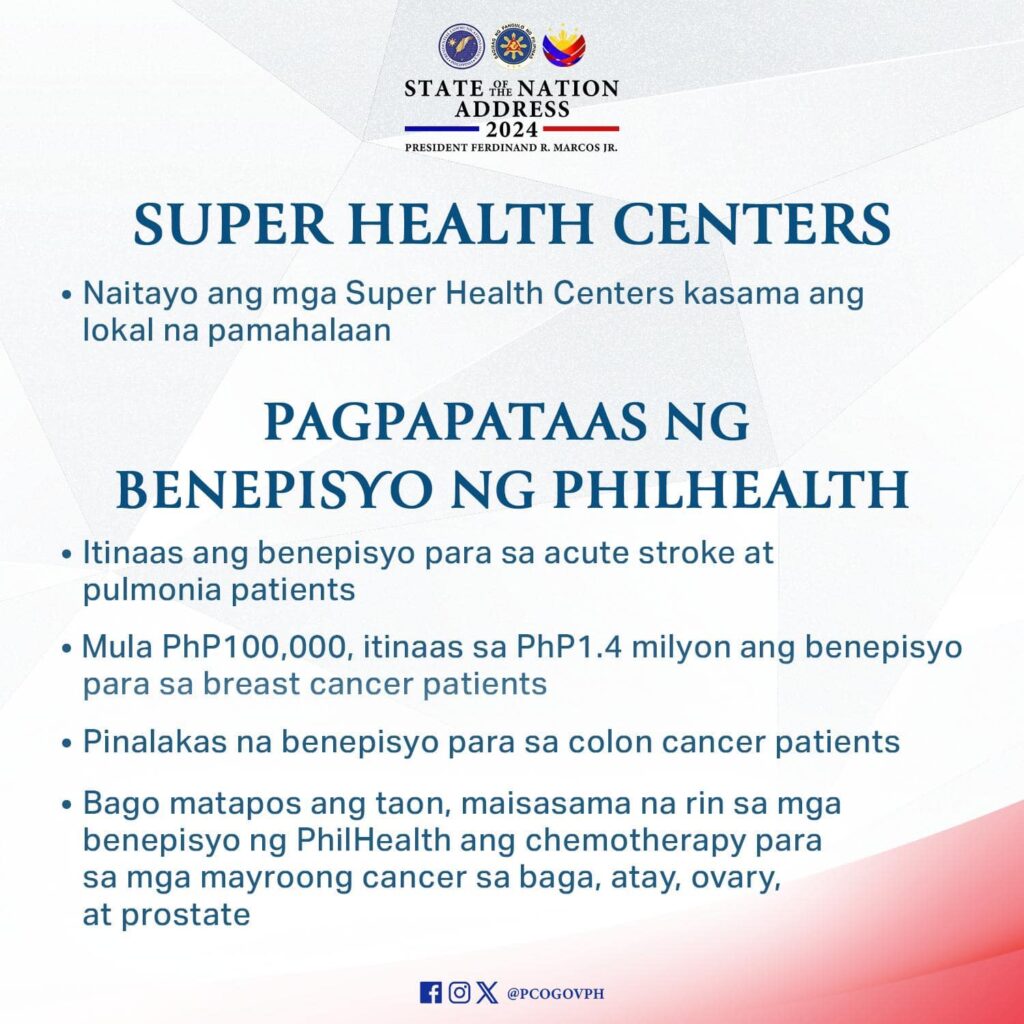 STATE OF THE NATION ADDRESS
2024
PRESIDENT FERDINAND R. MARCOS JR.

SUPER HEALTH CENTERS

• Naitayo ang mga Super Health Centers kasama ang lokal na pamahalaan

PAGPAPATAAS NG BENEPISYO NG PHILHEALTH

• Itinaas ang benepisyo para sa acute stroke at pulmonia patients

• Mula PhP100,000, itinaas sa PhP1.4 milyon ang benepisyo para sa breast cancer patients

• Pinalakas na benepisyo para sa colon cancer patients

• Bago matapos ang taon, maisasama na rin sa mga benepisyo ng PhilHealth ang chemotherapy para sa mga mayroong cancer sa baga, atay, ovary, at prostate

@PCOGOVPH